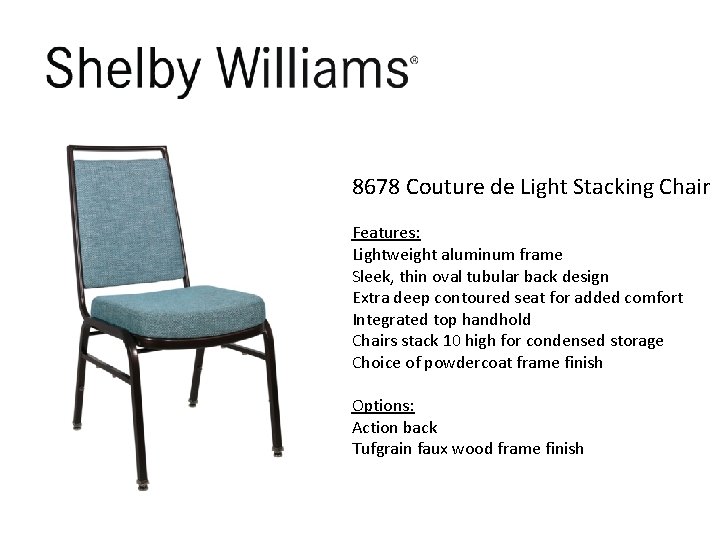 Shelby Williams®

8678 Couture de Light Stacking Chair

Features:
Lightweight aluminum frame
Sleek, thin oval tubular back design
Extra deep contoured seat for added comfort
Integrated top handhold
Chairs stack 10 high for condensed storage
Choice of powdercoat frame finish

Options:
Action back
Tufgrain faux wood frame finish